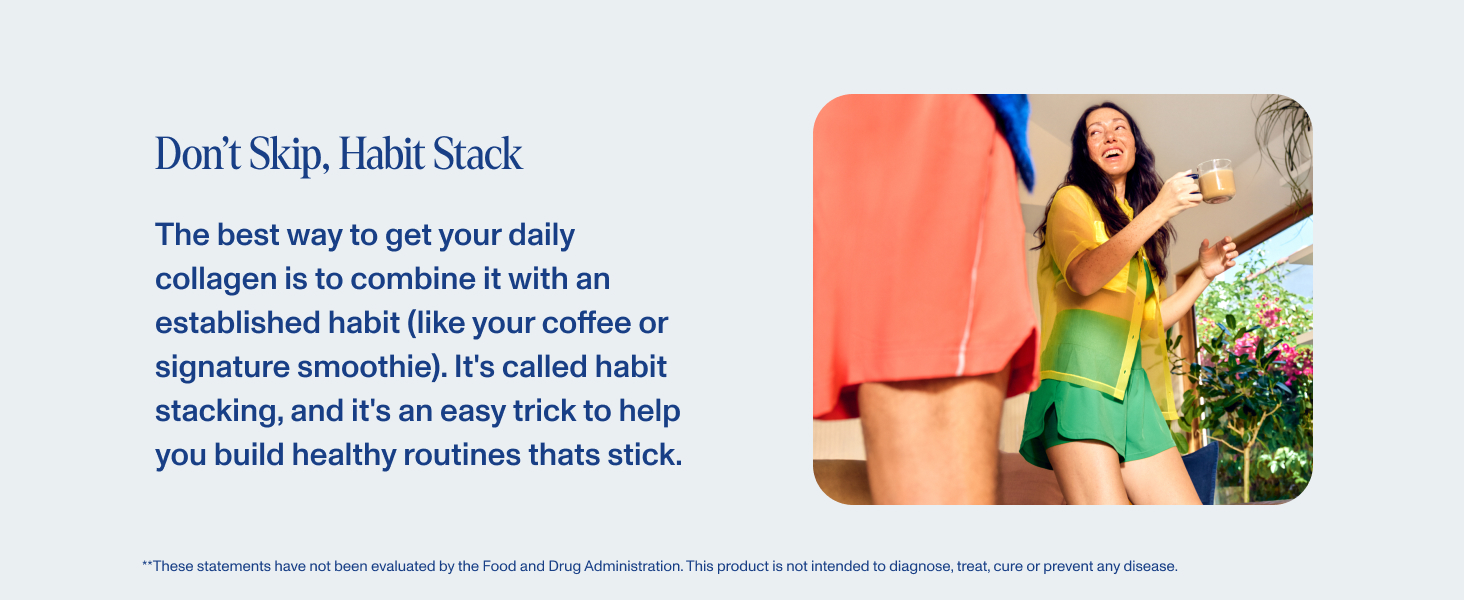 Don't Skip, Habit Stack

The best way to get your daily collagen is to combine it with an established habit (like your coffee or signature smoothie). It's called habit stacking, and it's an easy trick to help you build healthy routines thats stick.

**These statements have not been evaluated by the Food and Drug Administration. This product is not intended to diagnose, treat, cure or prevent any disease.